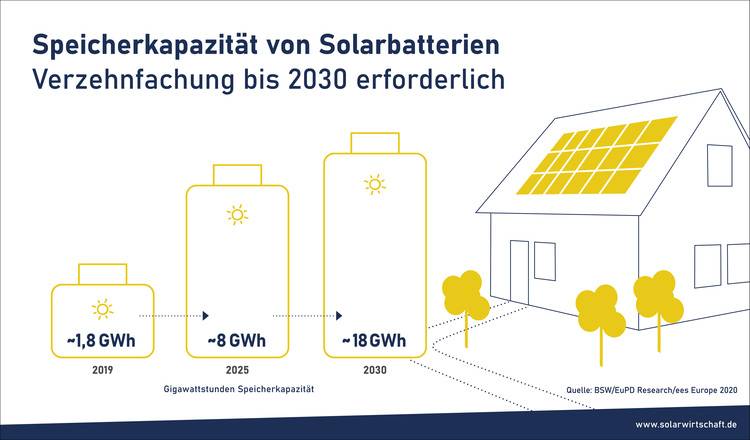 Speicherkapazität von Solarbatterien
Verzehnfachung bis 2030 erforderlich

~1,8 GWh
2019

~8 GWh
2025

~18 GWh
2030

Gigawattstunden Speicherkapazität

Quelle: BSW/EuPD Research/ees Europe 2020

www.solarwirtschaft.de